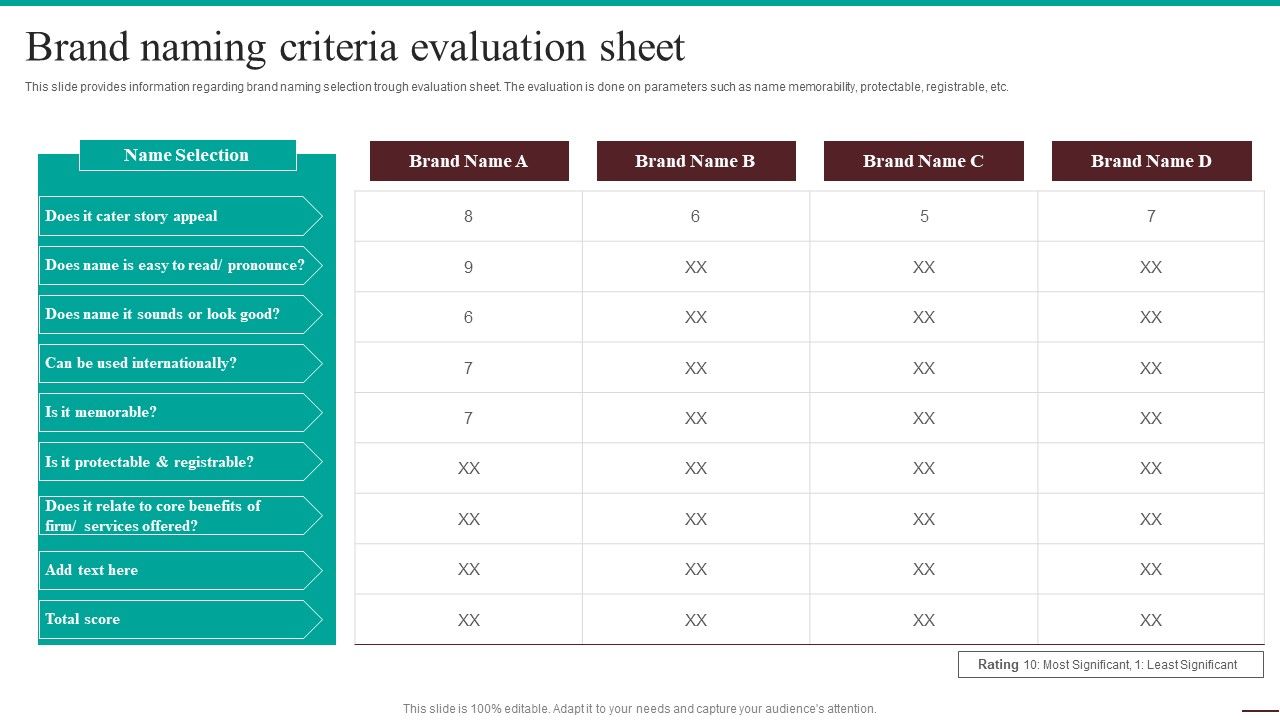 Brand naming criteria evaluation sheet

This slide provides information regarding brand naming selection trough evaluation sheet. The evaluation is done on parameters such as name memorability, protectable, registrable, etc.

| Name Selection | Brand Name A | Brand Name B | Brand Name C | Brand Name D |
|---|---|---|---|---|
| Does it cater story appeal | 8 | 6 | 5 | 7 |
| Does name is easy to read/ pronounce? | 9 | XX | XX | XX |
| Does name it sounds or look good? | 6 | XX | XX | XX |
| Can be used internationally? | 7 | XX | XX | XX |
| Is it memorable? | 7 | XX | XX | XX |
| Is it protectable & registrable? | XX | XX | XX | XX |
| Does it relate to core benefits of firm/ services offered? | XX | XX | XX | XX |
| Add text here | XX | XX | XX | XX |
| Total score | XX | XX | XX | XX |

Rating 10: Most Significant, 1: Least Significant

This slide is 100% editable. Adapt it to your needs and capture your audience's attention.